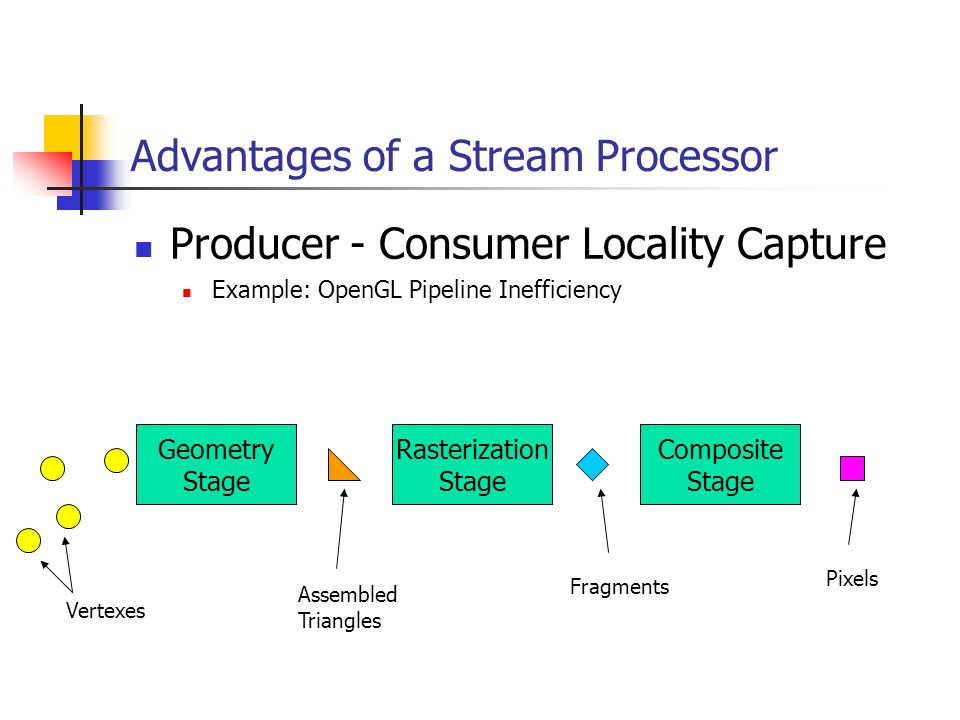 Advantages of a Stream Processor

Producer - Consumer Locality Capture

Example: OpenGL Pipeline Inefficiency

Geometry Stage

Rasterization Stage

Composite Stage

Vertexes

Assembled Triangles

Fragments

Pixels